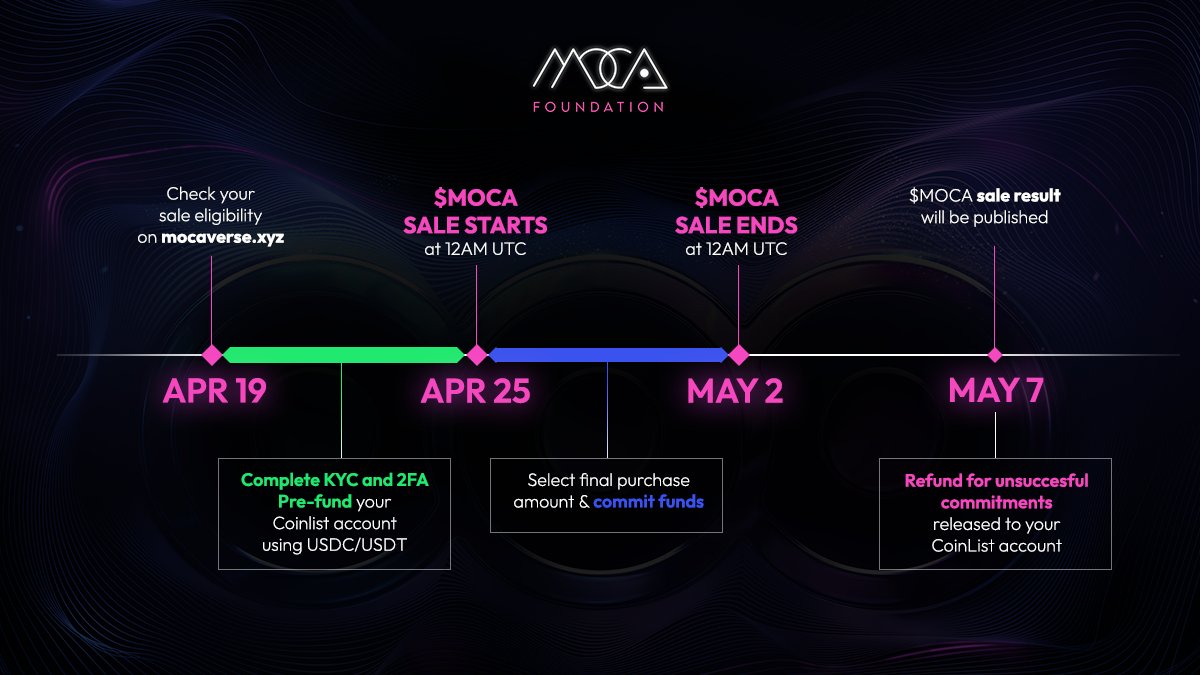 MOCA
FOUNDATION

Check your sale eligibility on mocaverse.xyz

$MOCA SALE STARTS at 12AM UTC

$MOCA SALE ENDS at 12AM UTC

$MOCA sale result will be published

APR 19

APR 25

MAY 2

MAY 7

Complete KYC and 2FA Pre-fund your Coinlist account using USDC/USDT

Select final purchase amount & commit funds

Refund for unsuccesful commitments released to your CoinList account